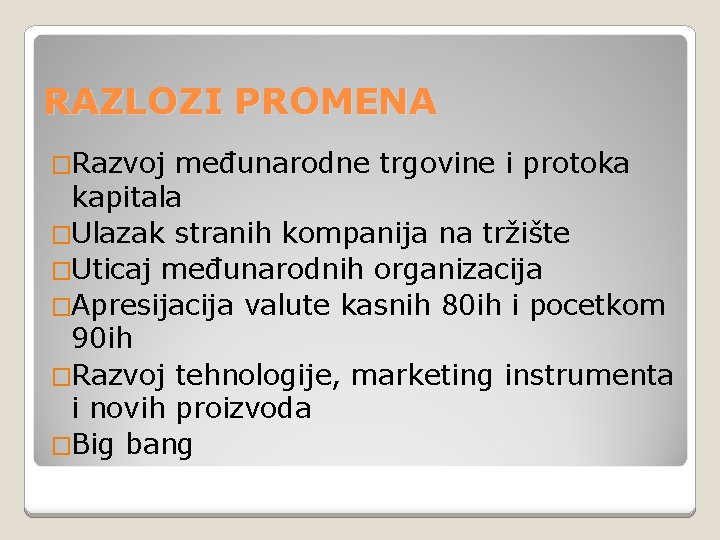 RAZLOZI PROMENA

□Razvoj međunarodne trgovine i protoka kapitala
□Ulazak stranih kompanija na tržište
□Uticaj međunarodnih organizacija
□Apresijacija valute kasnih 80ih i pocetkom 90ih
□Razvoj tehnologije, marketing instrumenta i novih proizvoda
□Big bang